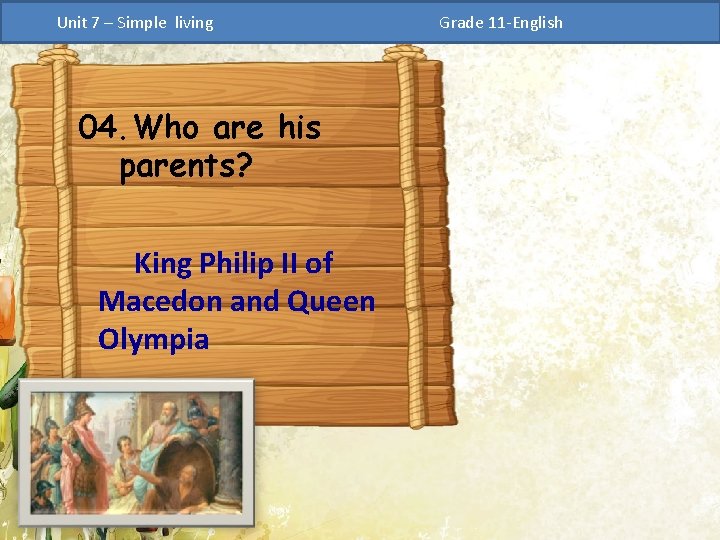 Unit 7 – Simple living

Grade 11-English

04. Who are his parents?

King Philip II of Macedon and Queen Olympia